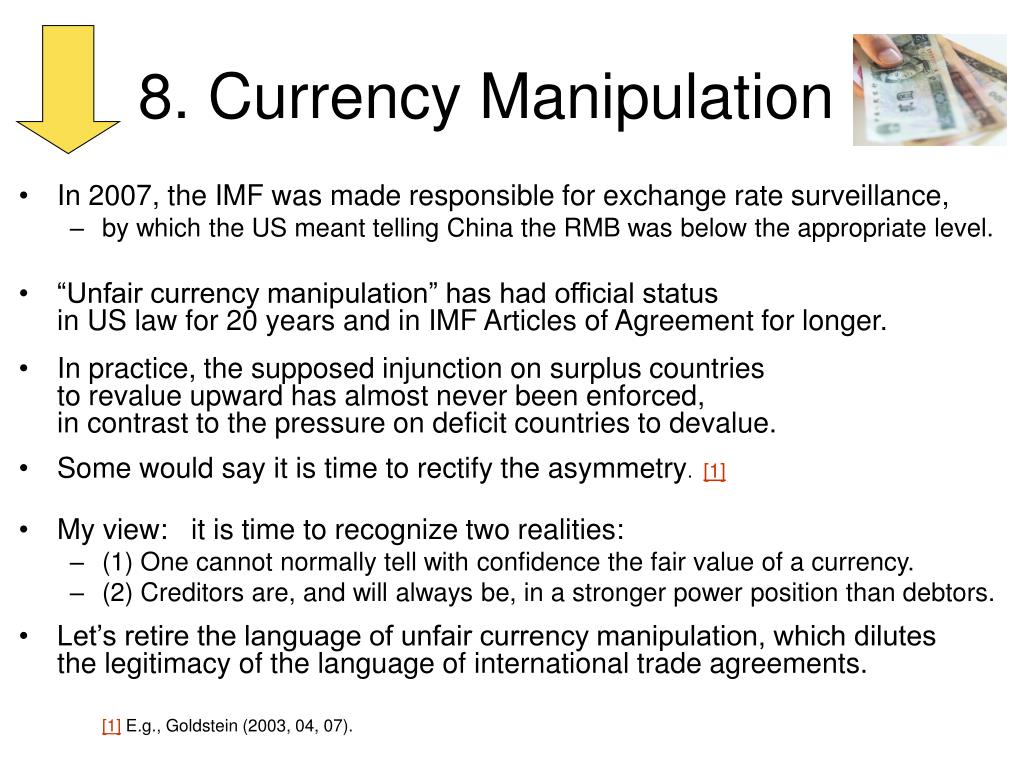 8. Currency Manipulation

• In 2007, the IMF was made responsible for exchange rate surveillance,
  – by which the US meant telling China the RMB was below the appropriate level.

• “Unfair currency manipulation” has had official status in US law for 20 years and in IMF Articles of Agreement for longer.

• In practice, the supposed injunction on surplus countries to revalue upward has almost never been enforced, in contrast to the pressure on deficit countries to devalue.

• Some would say it is time to rectify the asymmetry. [1]

• My view: it is time to recognize two realities:
  – (1) One cannot normally tell with confidence the fair value of a currency.
  – (2) Creditors are, and will always be, in a stronger power position than debtors.

• Let’s retire the language of unfair currency manipulation, which dilutes the legitimacy of the language of international trade agreements.

[1] E.g., Goldstein (2003, 04, 07).